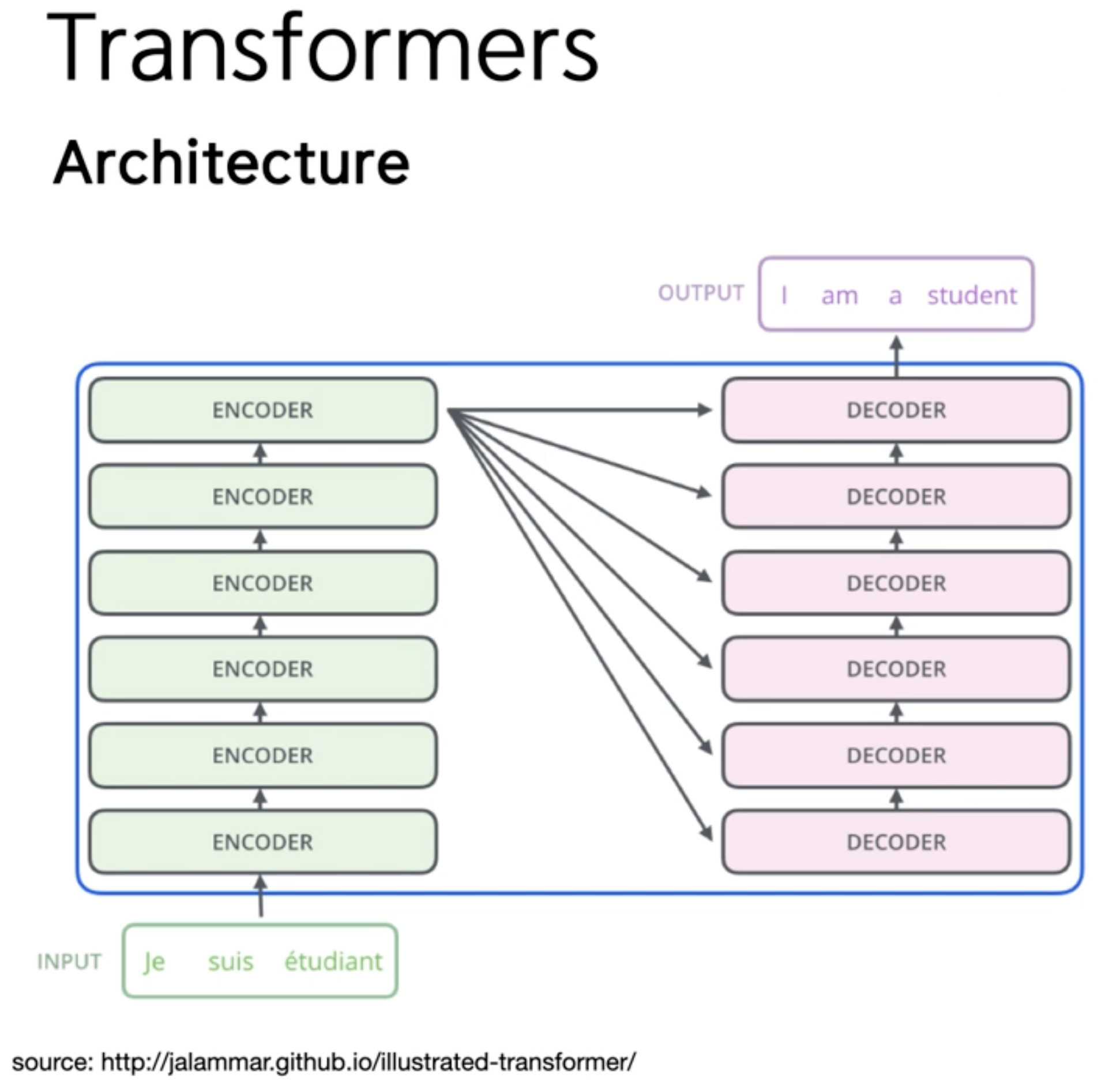 Transformers

Architecture

OUTPUT I am a student

ENCODER

ENCODER

ENCODER

ENCODER

ENCODER

ENCODER

DECODER

DECODER

DECODER

DECODER

DECODER

DECODER

INPUT Je suis étudiant

source: http://jalammar.github.io/illustrated-transformer/